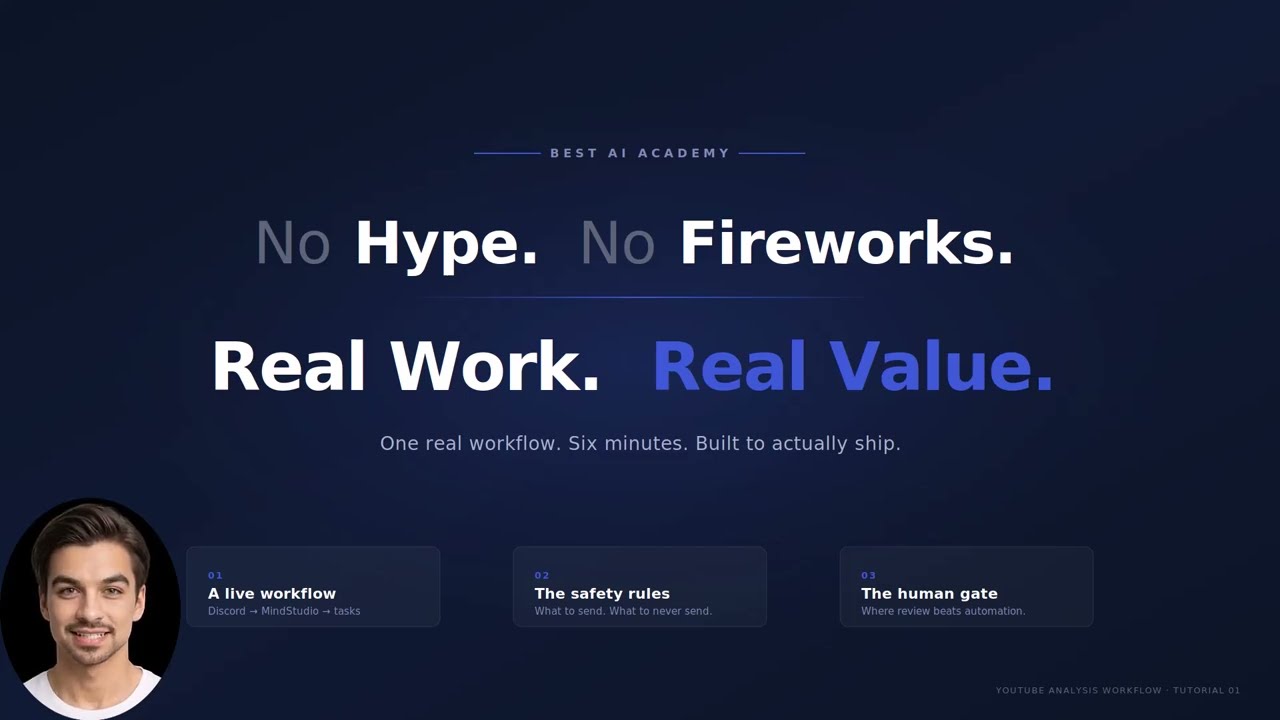 BEST AI ACADEMY

No Hype. No Fireworks.

Real Work. Real Value.

One real workflow. Six minutes. Built to actually ship.

01
A live workflow
Discord → MindStudio → tasks

02
The safety rules
What to send. What to never send.

03
The human gate
Where review beats automation.

YOUTUBE ANALYSIS WORKFLOW · TUTORIAL 01